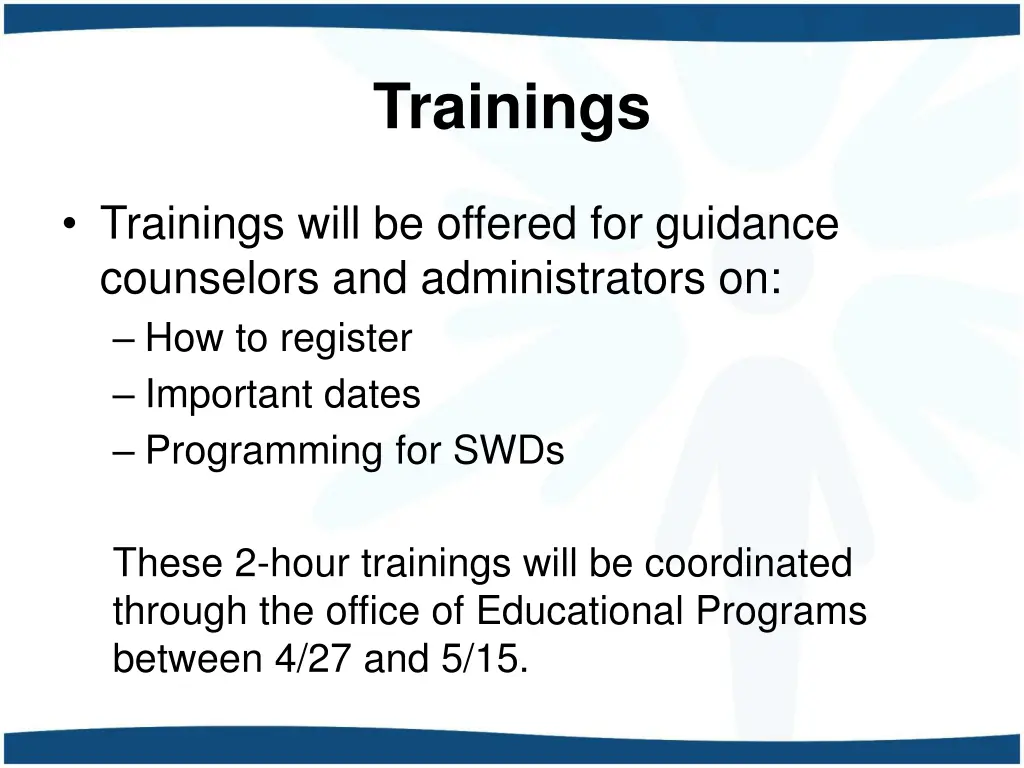 Trainings

• Trainings will be offered for guidance counselors and administrators on:
– How to register
– Important dates
– Programming for SWDs

These 2-hour trainings will be coordinated through the office of Educational Programs between 4/27 and 5/15.